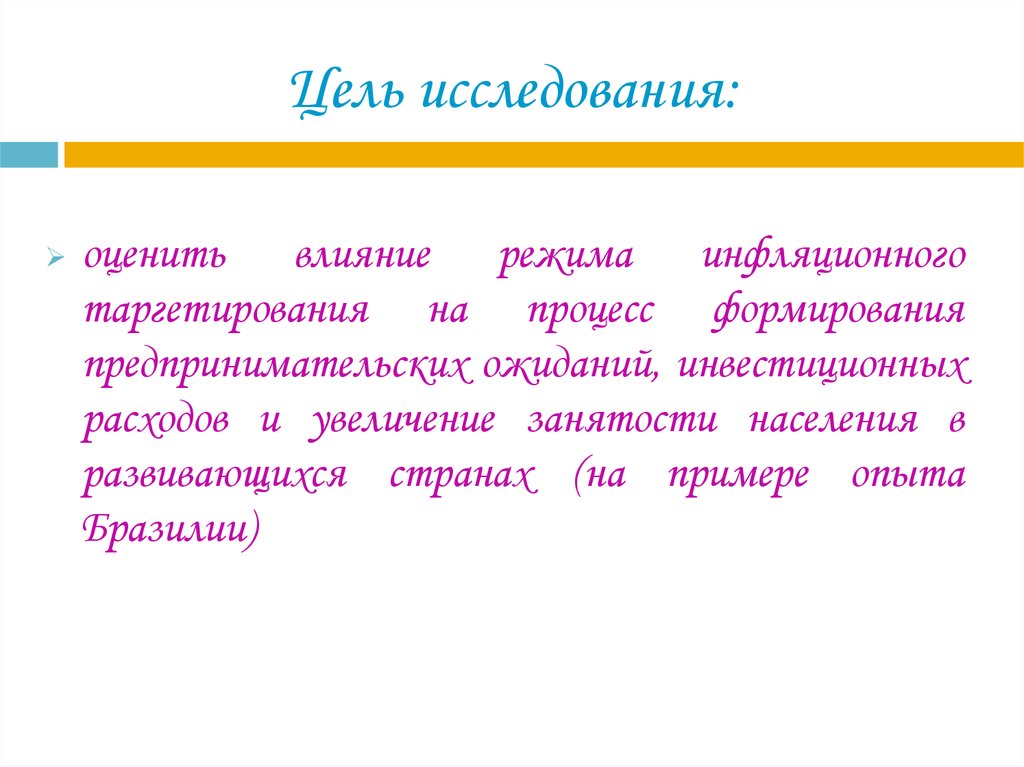 Цель исследования:

оценить влияние режима инфляционного таргетирования на процесс формирования предпринимательских ожиданий, инвестиционных расходов и увеличение занятости населения в развивающихся странах (на примере опыта Бразилии)